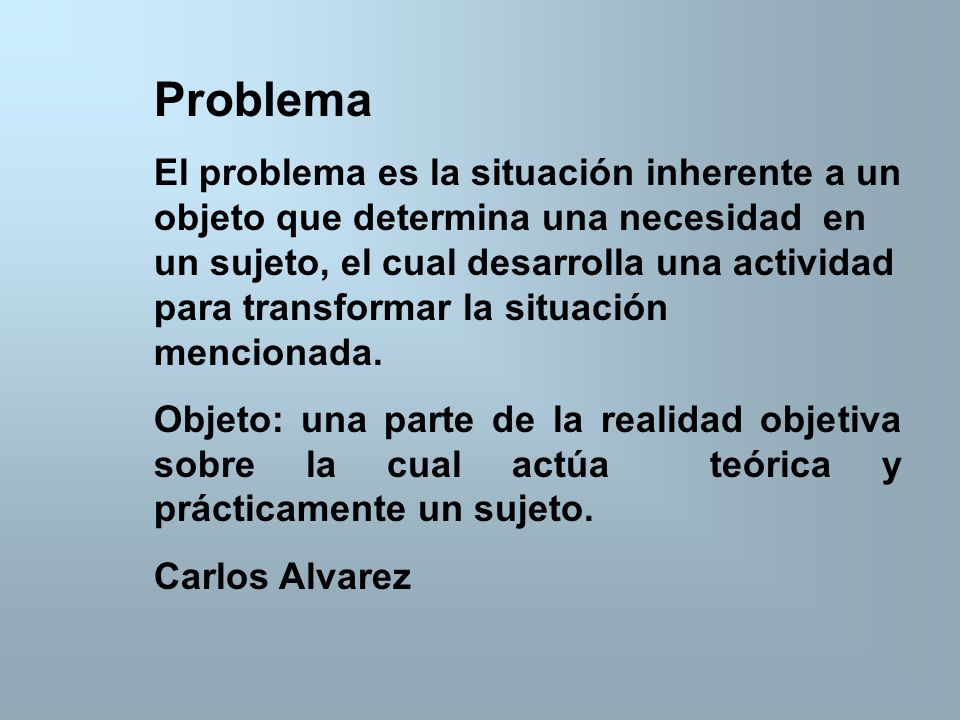 Problema

El problema es la situación inherente a un objeto que determina una necesidad en un sujeto, el cual desarrolla una actividad para transformar la situación mencionada.

Objeto: una parte de la realidad objetiva sobre la cual actúa teórica y prácticamente un sujeto.

Carlos Alvarez